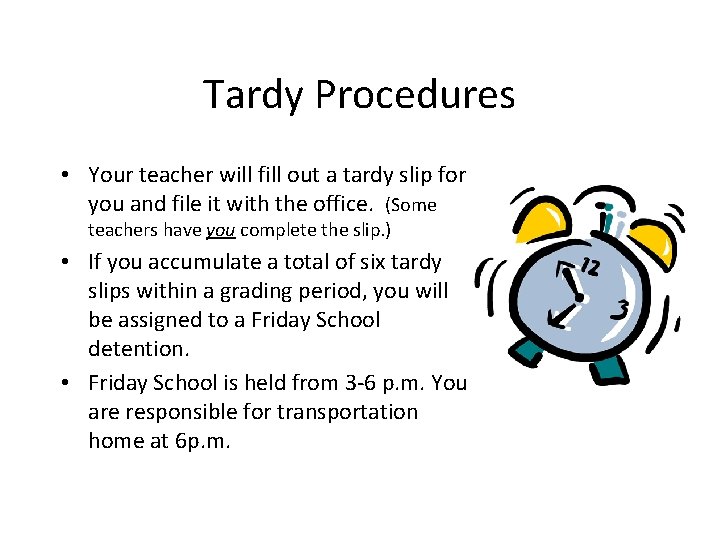 Tardy Procedures

• Your teacher will fill out a tardy slip for you and file it with the office. (Some teachers have you complete the slip.)
• If you accumulate a total of six tardy slips within a grading period, you will be assigned to a Friday School detention.
• Friday School is held from 3-6 p.m. You are responsible for transportation home at 6p.m.

12
3